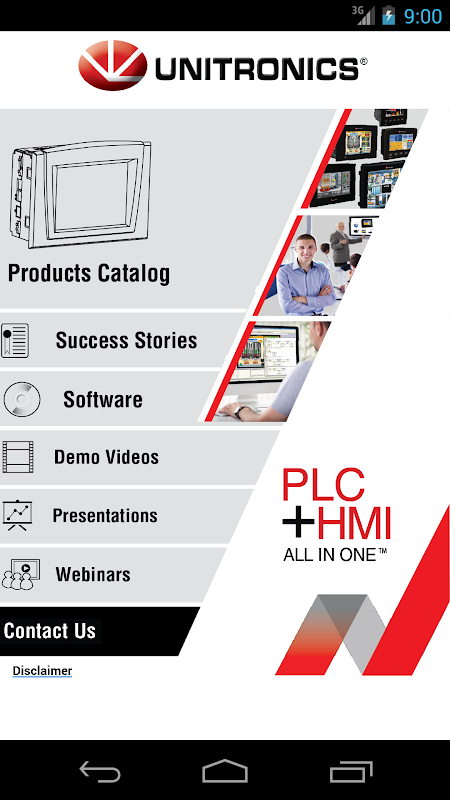 3G 9:00

UNITRONICS®

Products Catalog

Success Stories

Software

Demo Videos

Presentations

Webinars

Contact Us

Disclaimer

PLC
+HMI
ALL IN ONE™